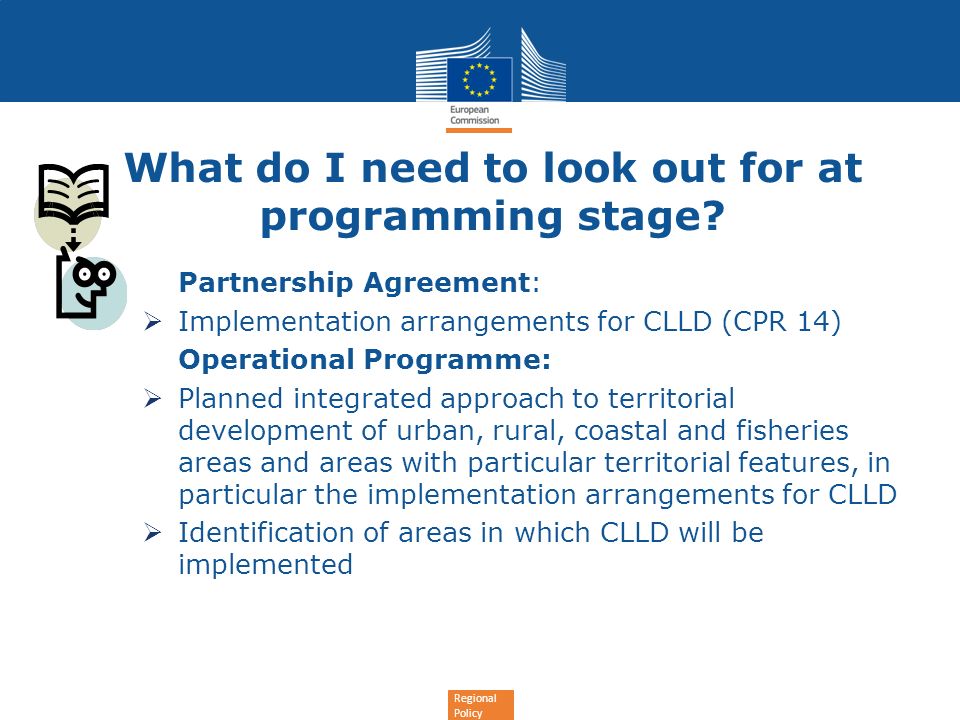 European Commission

What do I need to look out for at programming stage?

Partnership Agreement:

➢ Implementation arrangements for CLLD (CPR 14)

Operational Programme:

➢ Planned integrated approach to territorial development of urban, rural, coastal and fisheries areas and areas with particular territorial features, in particular the implementation arrangements for CLLD

➢ Identification of areas in which CLLD will be implemented

Regional Policy